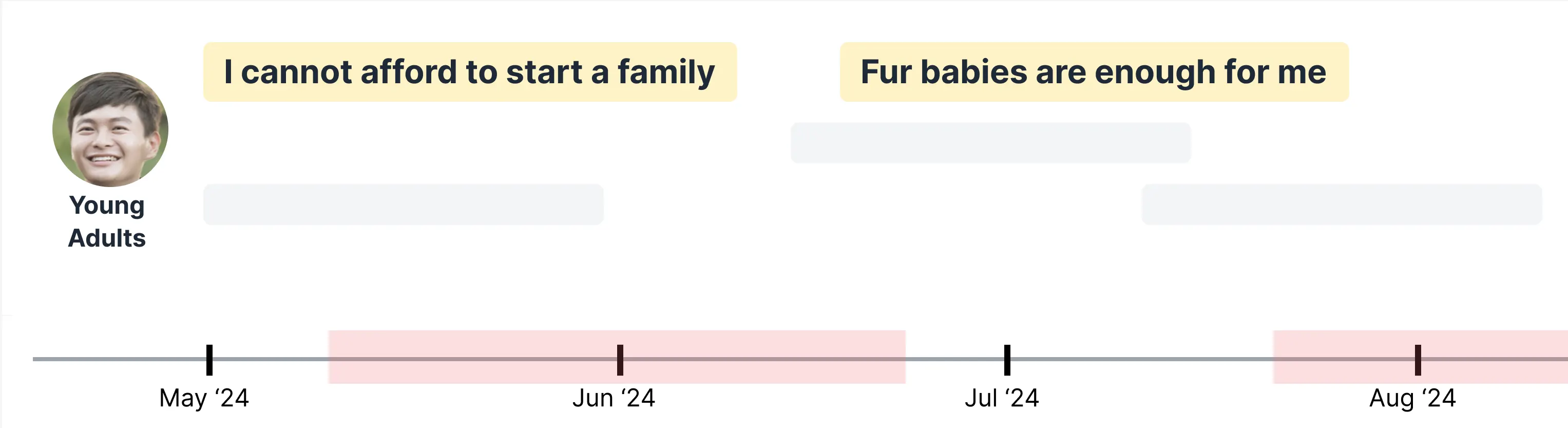 I cannot afford to start a family

Fur babies are enough for me

Young Adults

May ‘24

Jun ‘24

Jul ‘24

Aug ‘24